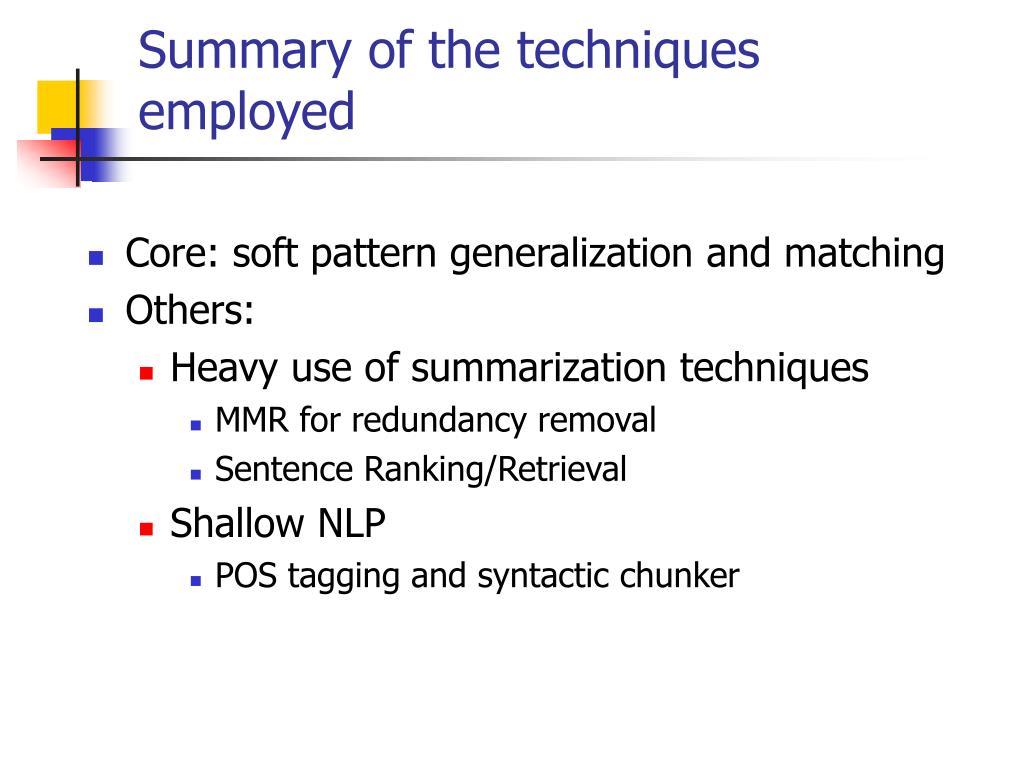 Summary of the techniques employed

- Core: soft pattern generalization and matching
- Others:
  - Heavy use of summarization techniques
    - MMR for redundancy removal
    - Sentence Ranking/Retrieval
  - Shallow NLP
    - POS tagging and syntactic chunker